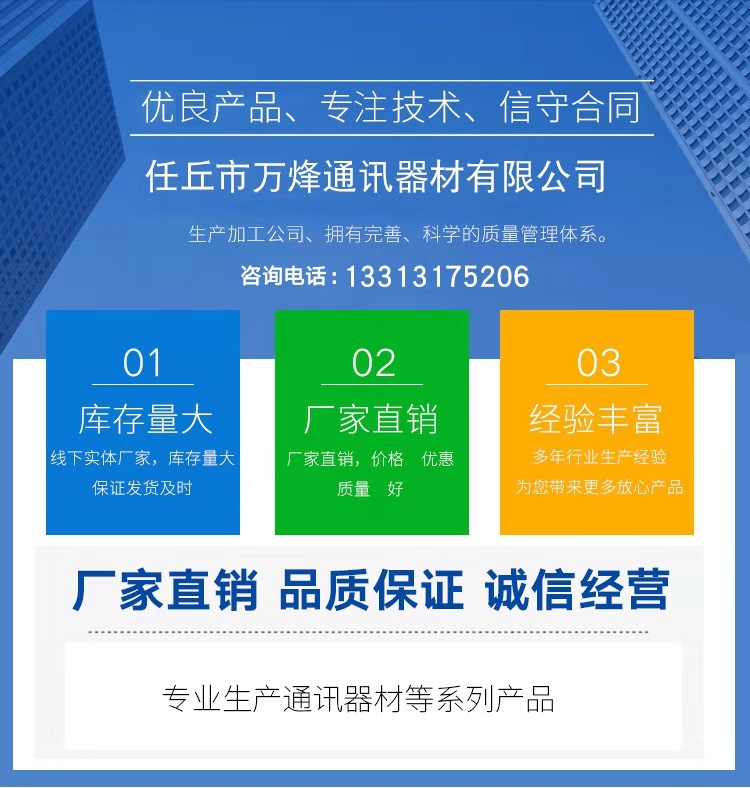 优良产品、专注技术、信守合同

任丘市万烽通讯器材有限公司

生产加工公司、拥有完善、科学的质量管理体系。

咨询电话：13313175206

01
库存量大
线下实体厂家，库存量大
保证发货及时

02
厂家直销
厂家直销，价格　优惠
质量　好

03
经验丰富
多年行业生产经验
为您带来更多放心产品

厂家直销 品质保证 诚信经营

专业生产通讯器材等系列产品